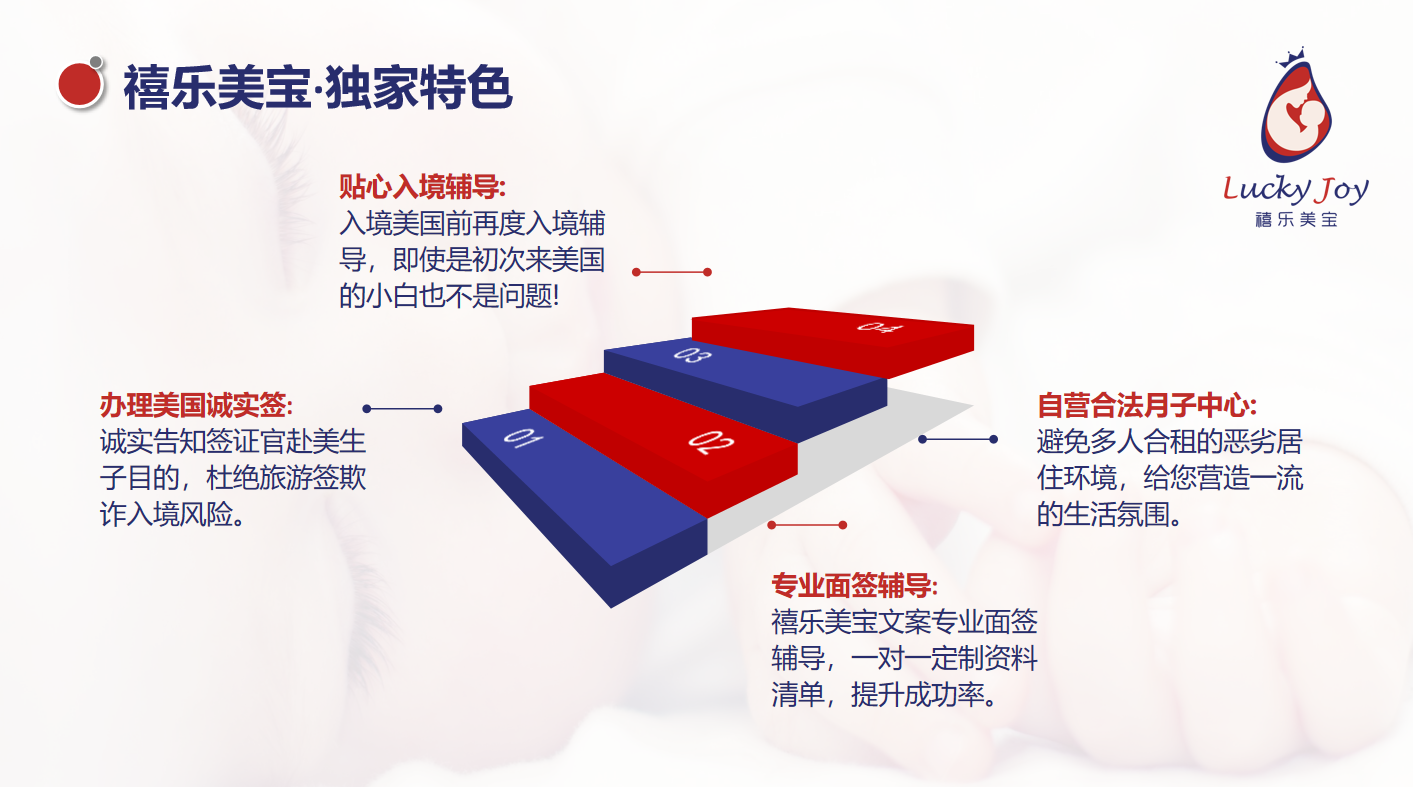 禧乐美宝·独家特色

Lucky Joy
禧乐美宝

贴心入境辅导:
入境美国前再度入境辅导，即使是初次来美国的小白也不是问题!

办理美国诚实签:
诚实告知签证官赴美生子目的，杜绝旅游签欺诈入境风险。

01
02
03
04

自营合法月子中心:
避免多人合租的恶劣居住环境，给您营造一流的生活氛围。

专业面签辅导:
禧乐美宝文案专业面签辅导，一对一定制资料清单，提升成功率。